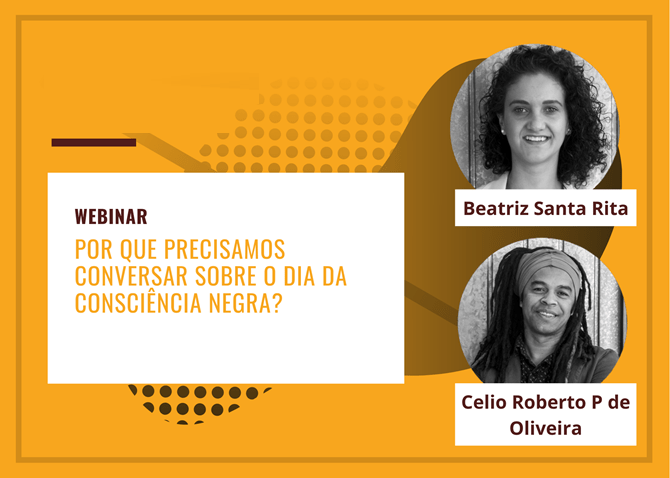 WEBINAR

POR QUE PRECISAMOS CONVERSAR SOBRE O DIA DA CONSCIÊNCIA NEGRA?

Beatriz Santa Rita

Celio Roberto P de Oliveira